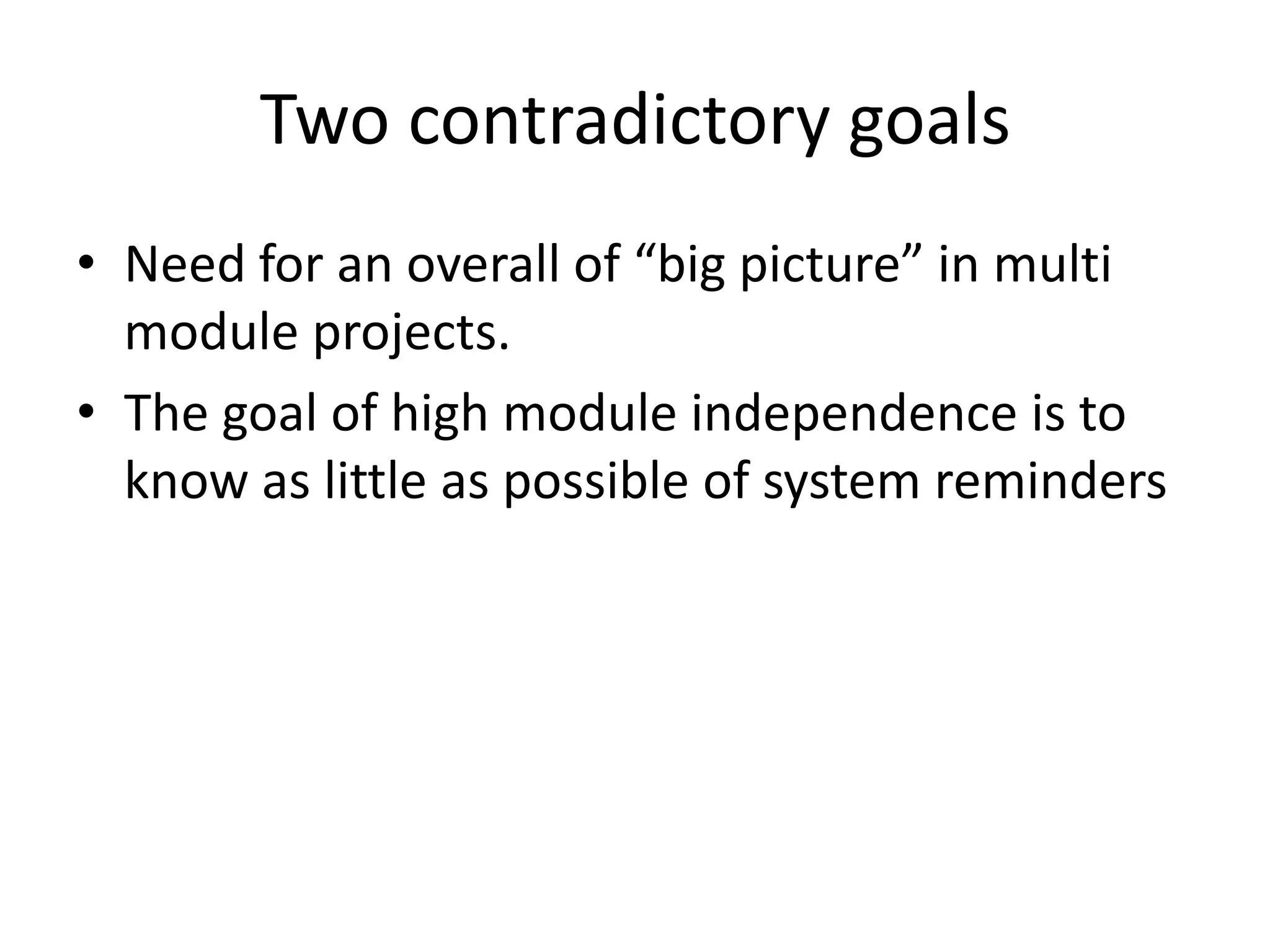 Two contradictory goals

• Need for an overall of “big picture” in multi module projects.

• The goal of high module independence is to know as little as possible of system reminders